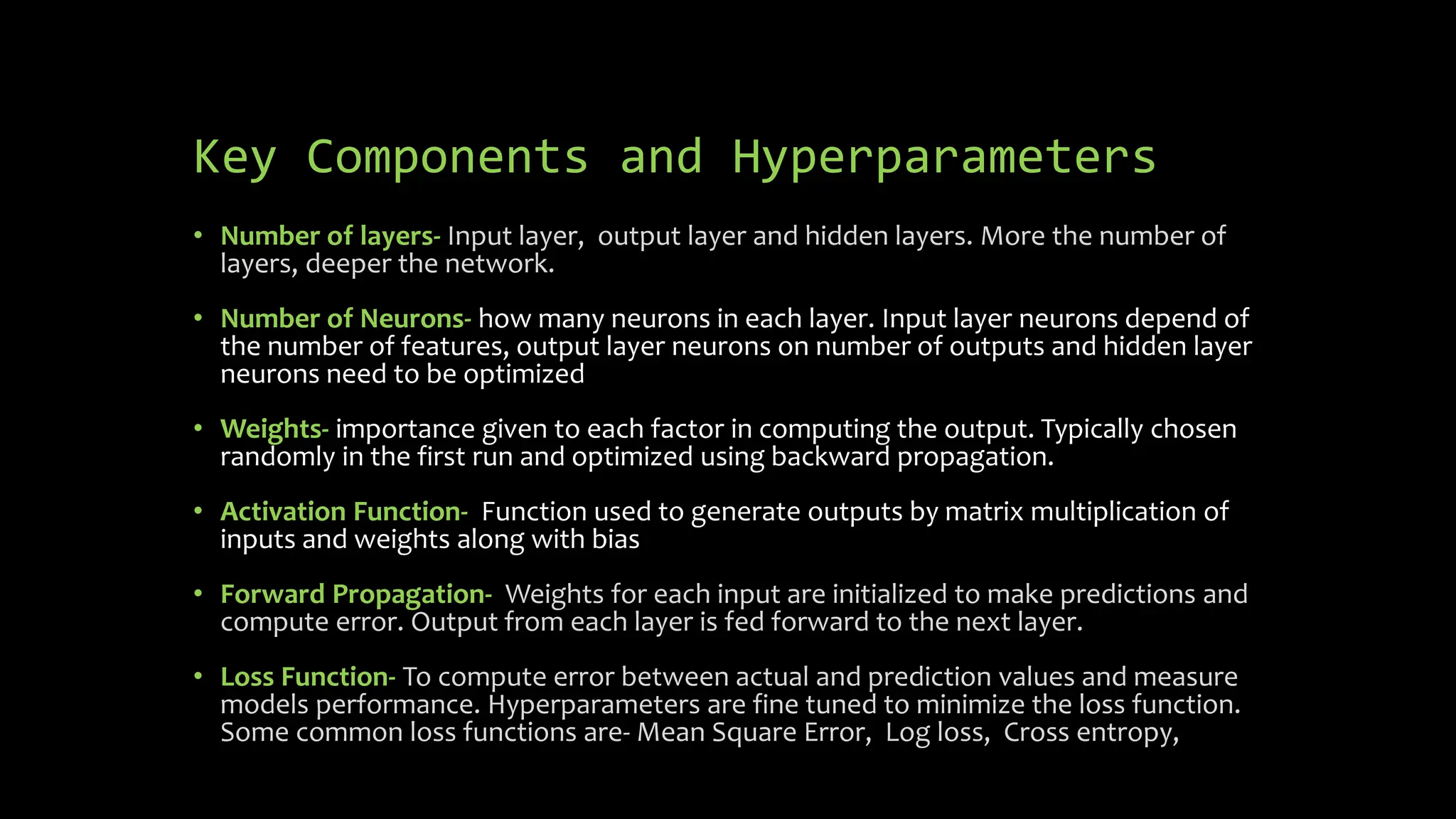 Key Components and Hyperparameters

• Number of layers- Input layer, output layer and hidden layers. More the number of layers, deeper the network.

• Number of Neurons- how many neurons in each layer. Input layer neurons depend of the number of features, output layer neurons on number of outputs and hidden layer neurons need to be optimized

• Weights- importance given to each factor in computing the output. Typically chosen randomly in the first run and optimized using backward propagation.

• Activation Function- Function used to generate outputs by matrix multiplication of inputs and weights along with bias

• Forward Propagation- Weights for each input are initialized to make predictions and compute error. Output from each layer is fed forward to the next layer.

• Loss Function- To compute error between actual and prediction values and measure models performance. Hyperparameters are fine tuned to minimize the loss function. Some common loss functions are- Mean Square Error, Log loss, Cross entropy,